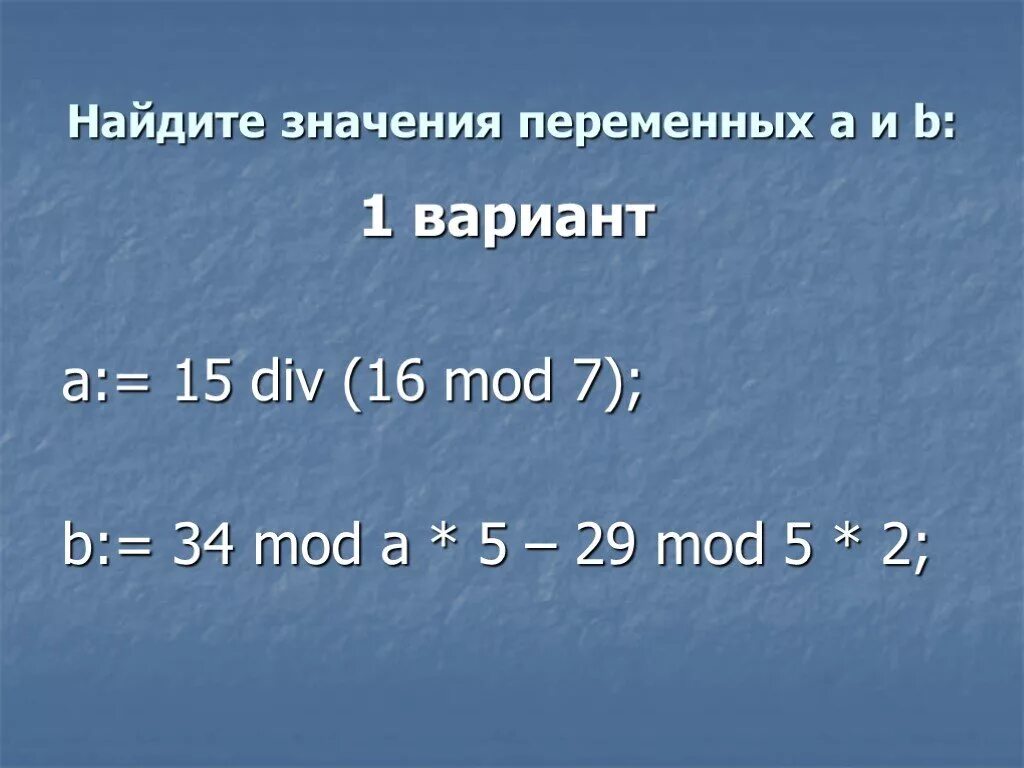 Найдите значения переменных a и b:

1 вариант

a:= 15 div (16 mod 7);

b:= 34 mod a * 5 – 29 mod 5 * 2;